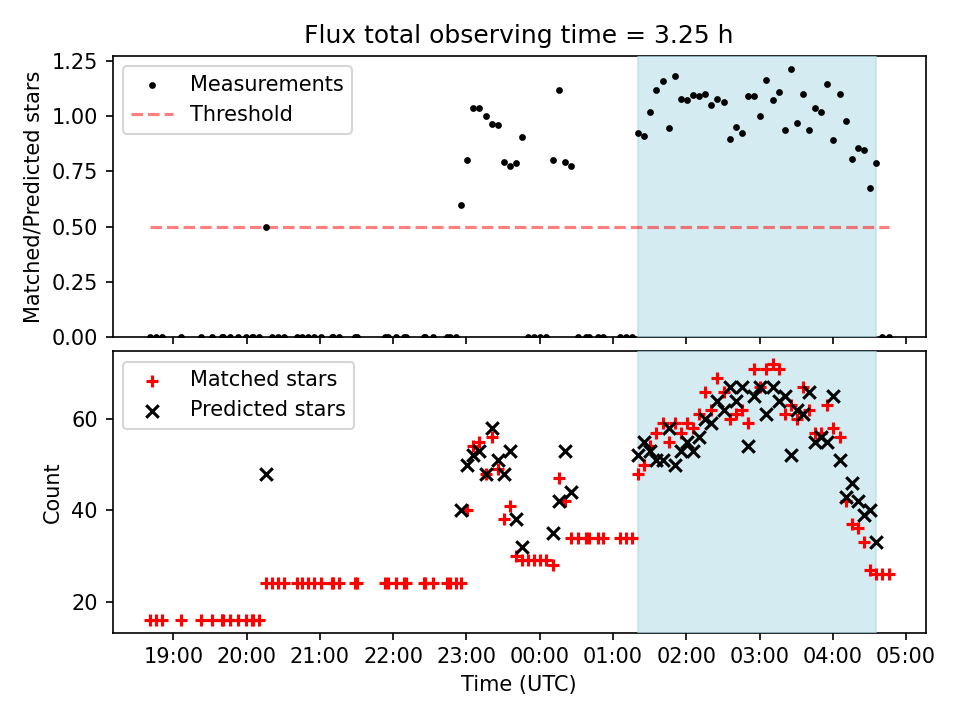 Flux total observing time = 3.25 h

Matched/Predicted stars

1.25
1.00
0.75
0.50
0.25
0.00

Measurements
Threshold

Count

60
40
20

Matched stars
Predicted stars

19:00 20:00 21:00 22:00 23:00 00:00 01:00 02:00 03:00 04:00 05:00
Time (UTC)